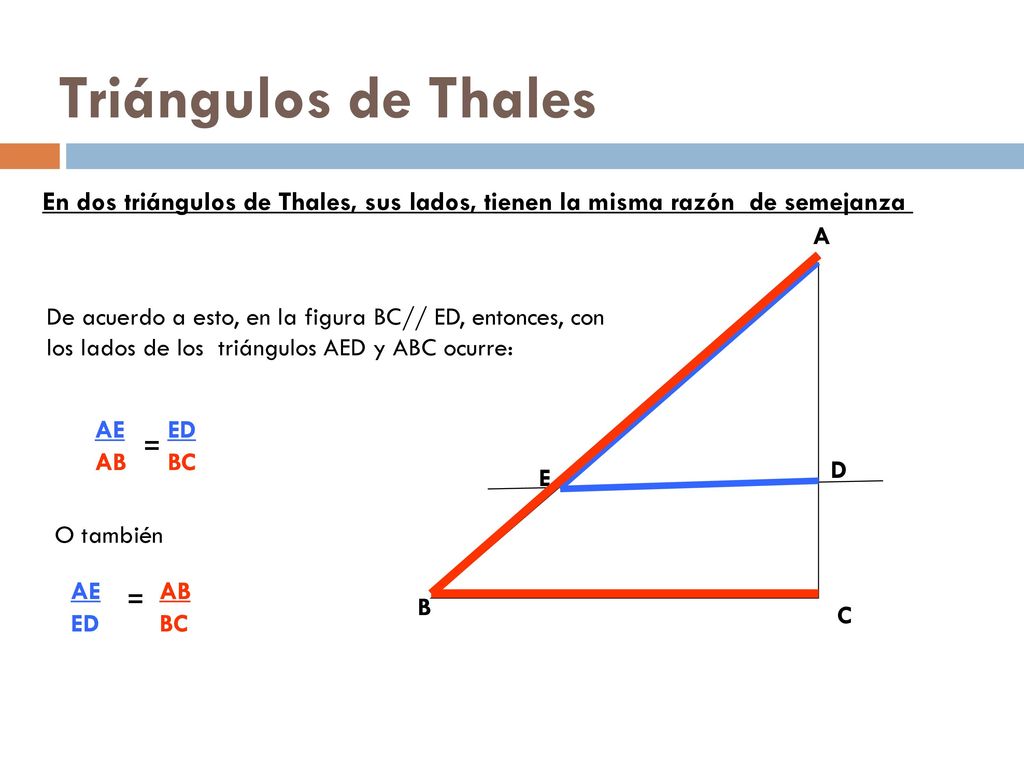 Triángulos de Thales

En dos triángulos de Thales, sus lados, tienen la misma razón de semejanza

De acuerdo a esto, en la figura BC// ED, entonces, con los lados de los triángulos AED y ABC ocurre:

$\frac{AE}{AB} = \frac{ED}{BC}$

O también

$\frac{AE}{ED} = \frac{AB}{BC}$

A

E

D

B

C